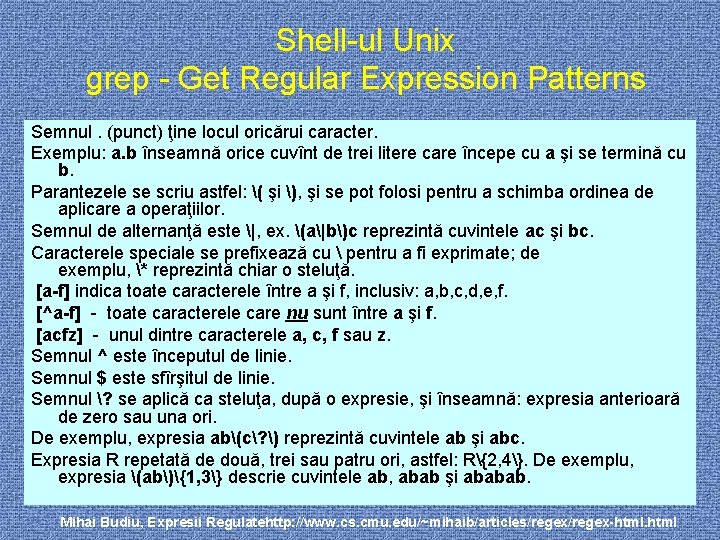 Shell-ul Unix
grep - Get Regular Expression Patterns

Semnul . (punct) ţine locul oricărui caracter.

Exemplu: a.b înseamnă orice cuvînt de trei litere care începe cu a şi se termină cu b.

Parantezele se scriu astfel: \( şi \), şi se pot folosi pentru a schimba ordinea de aplicare a operaţiilor.

Semnul de alternanţă este \|, ex. \(a\|b\)c reprezintă cuvintele ac şi bc.

Caracterele speciale se prefixează cu \ pentru a fi exprimate; de exemplu, \* reprezintă chiar o steluţă.

[a-f] indica toate caracterele între a şi f, inclusiv: a,b,c,d,e,f.

[^a-f] - toate caracterele care nu sunt între a şi f.

[acfz] - unul dintre caracterele a, c, f sau z.

Semnul ^ este începutul de linie.

Semnul $ este sfîrşitul de linie.

Semnul \? se aplică ca steluţa, după o expresie, şi înseamnă: expresia anterioară de zero sau una ori.

De exemplu, expresia ab\(c\?\) reprezintă cuvintele ab şi abc.

Expresia R repetată de două, trei sau patru ori, astfel: R\{2,4\}. De exemplu, expresia \(ab\)\{1,3\} descrie cuvintele ab, abab şi ababab.

Mihai Budiu, Expresii Regulatehttp://www.cs.cmu.edu/~mihaib/articles/regex/regex-html.html